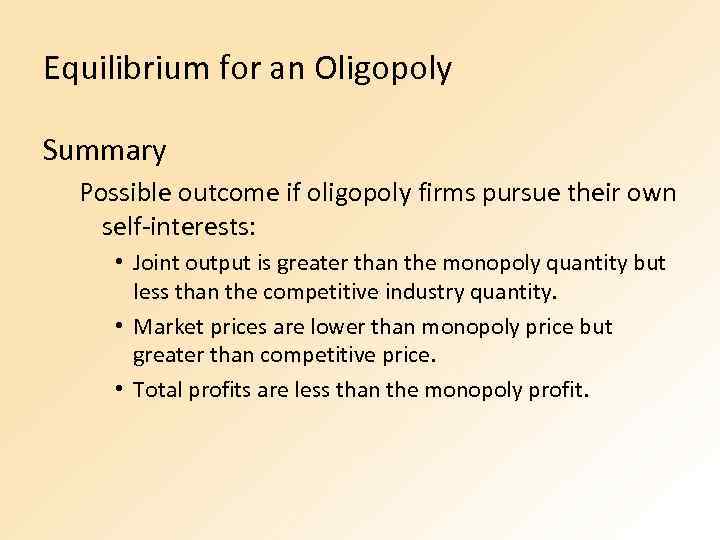 Equilibrium for an Oligopoly

Summary

Possible outcome if oligopoly firms pursue their own self-interests:

• Joint output is greater than the monopoly quantity but less than the competitive industry quantity.

• Market prices are lower than monopoly price but greater than competitive price.

• Total profits are less than the monopoly profit.